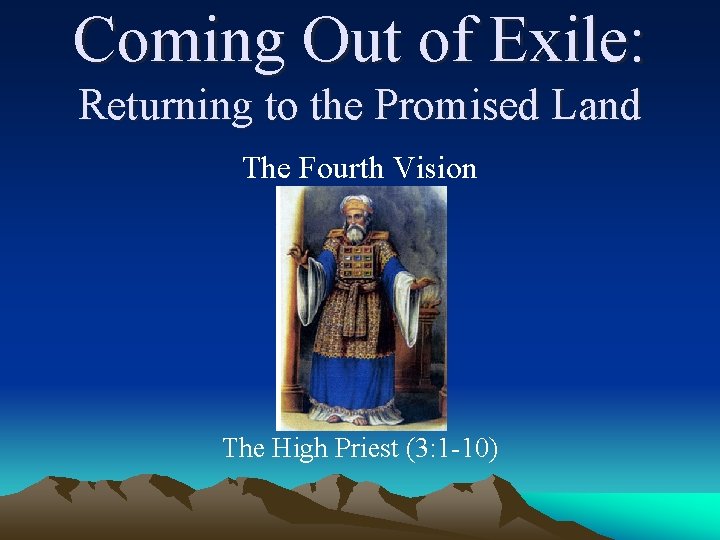 Coming Out of Exile:
Returning to the Promised Land

The Fourth Vision

The High Priest (3:1-10)